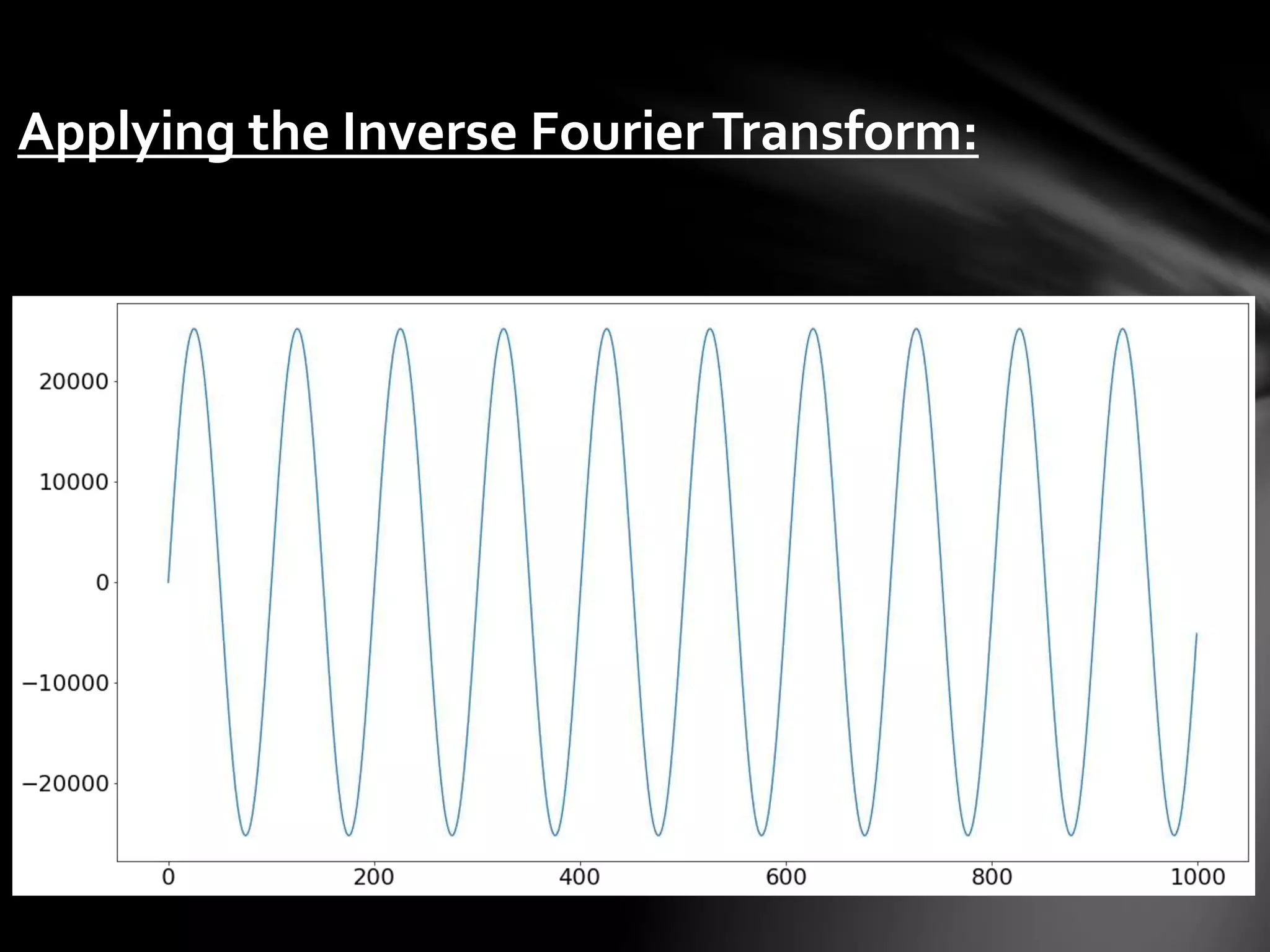 Applying the Inverse Fourier Transform:

20000
10000
0
−10000
−20000

0
200
400
600
800
1000